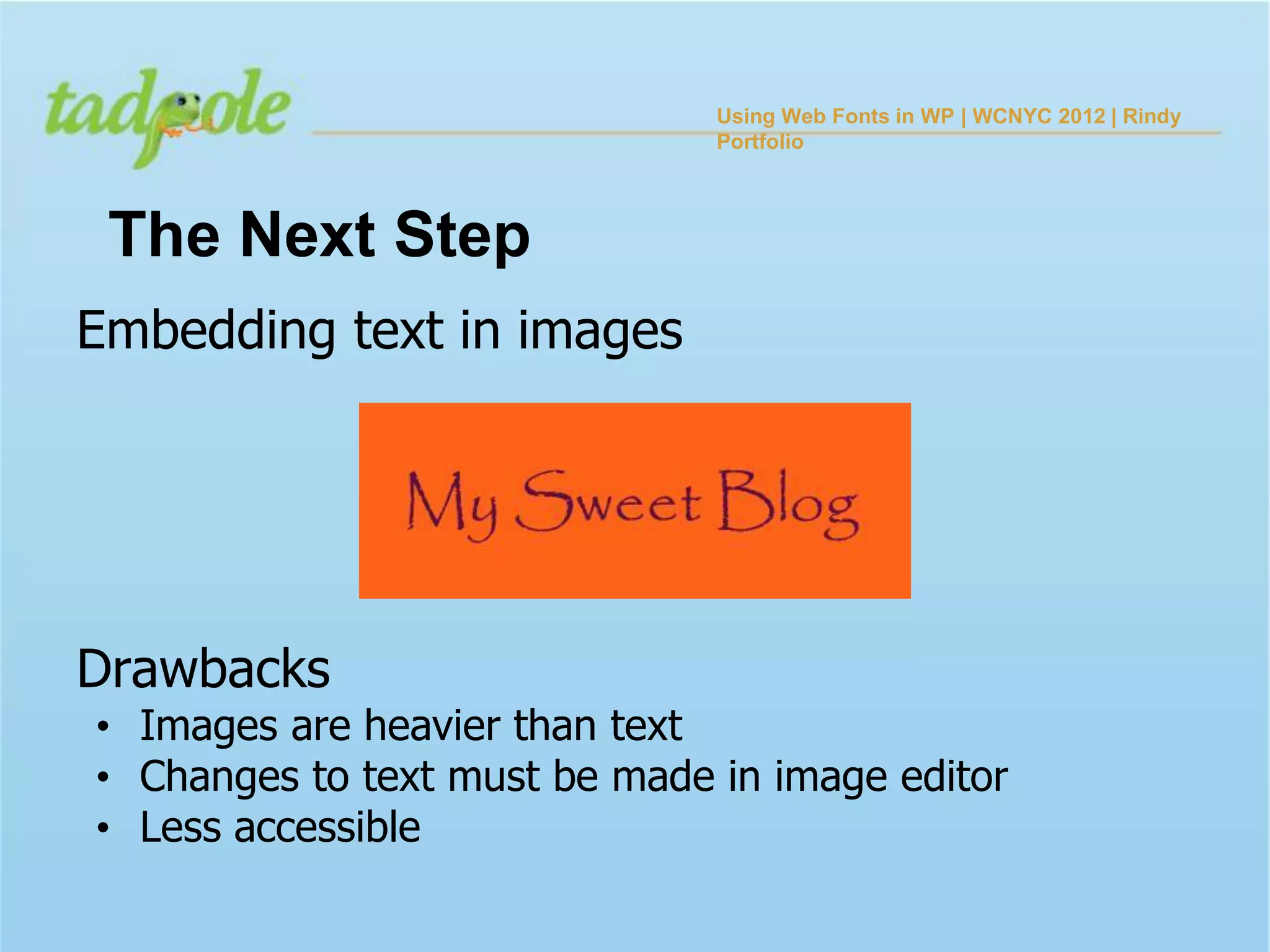 tadpole

Using Web Fonts in WP | WCNYC 2012 | Rindy Portfolio

The Next Step

Embedding text in images

My Sweet Blog

Drawbacks
• Images are heavier than text
• Changes to text must be made in image editor
• Less accessible